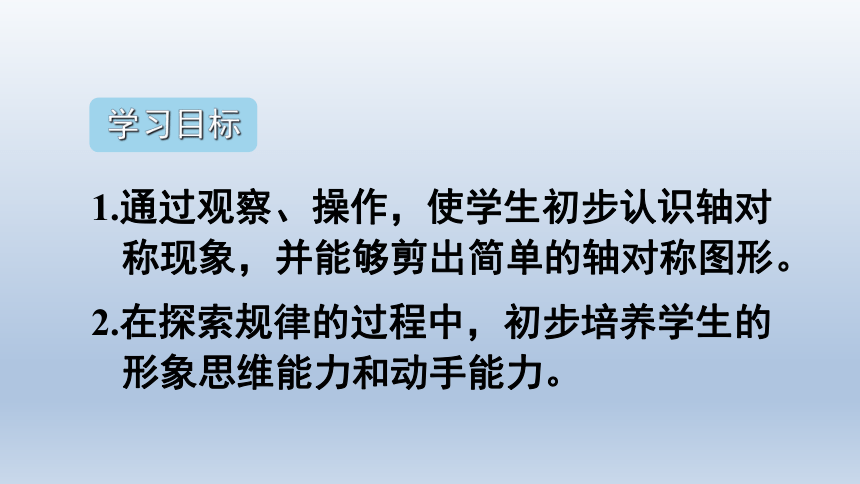 学习目标

1.通过观察、操作，使学生初步认识轴对称现象，并能够剪出简单的轴对称图形。

2.在探索规律的过程中，初步培养学生的形象思维能力和动手能力。